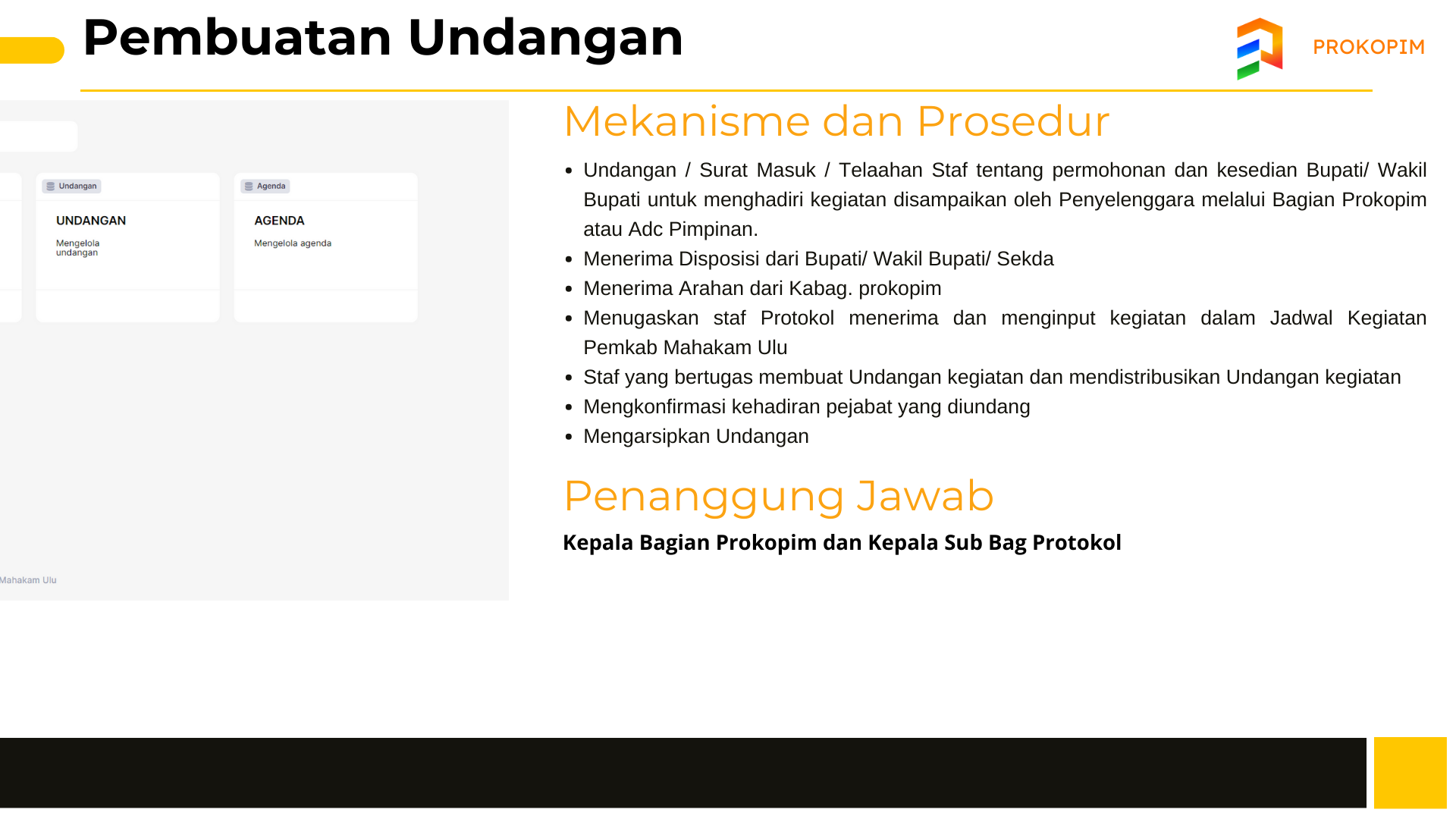 Pembuatan Undangan

PROKOPIM

Undangan
UNDANGAN
Mengelola undangan

Agenda
AGENDA
Mengelola agenda

Mahakam Ulu

Mekanisme dan Prosedur

- Undangan / Surat Masuk / Telaahan Staf tentang permohonan dan kesedian Bupati/ Wakil Bupati untuk menghadiri kegiatan disampaikan oleh Penyelenggara melalui Bagian Prokopim atau Adc Pimpinan.
- Menerima Disposisi dari Bupati/ Wakil Bupati/ Sekda
- Menerima Arahan dari Kabag. prokopim
- Menugaskan staf Protokol menerima dan menginput kegiatan dalam Jadwal Kegiatan Pemkab Mahakam Ulu
- Staf yang bertugas membuat Undangan kegiatan dan mendistribusikan Undangan kegiatan
- Mengkonfirmasi kehadiran pejabat yang diundang
- Mengarsipkan Undangan

Penanggung Jawab

Kepala Bagian Prokopim dan Kepala Sub Bag Protokol